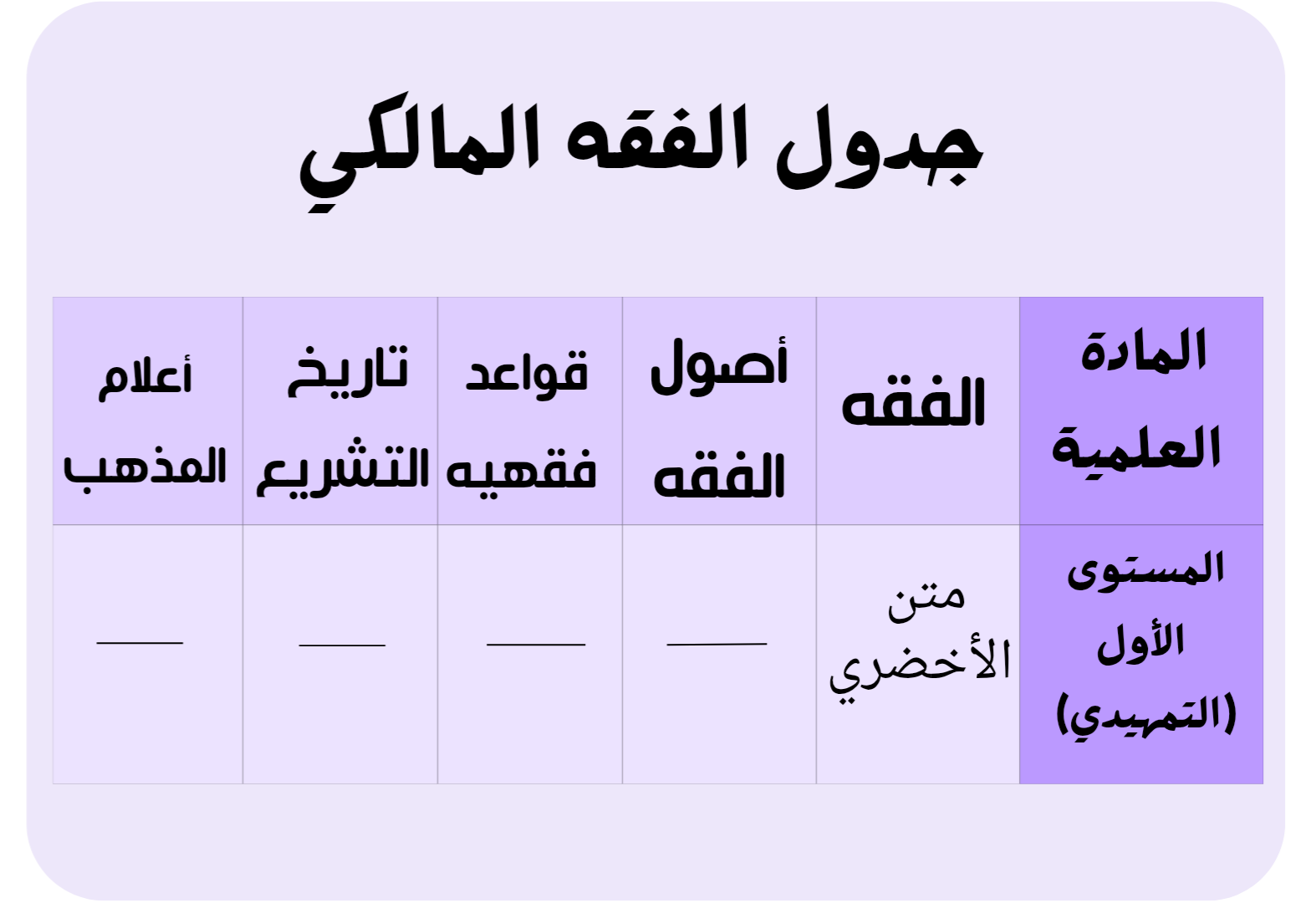 جدول الفقه المالكي

| المادة العلمية | الفقه | أصول الفقه | قواعد فقهيه | تاريخ التشريع | أعلام المذهب |
|---|---|---|---|---|---|
| المستوى الأول (التمهيدي) | متن الأخضري | —— | —— | —— | —— |